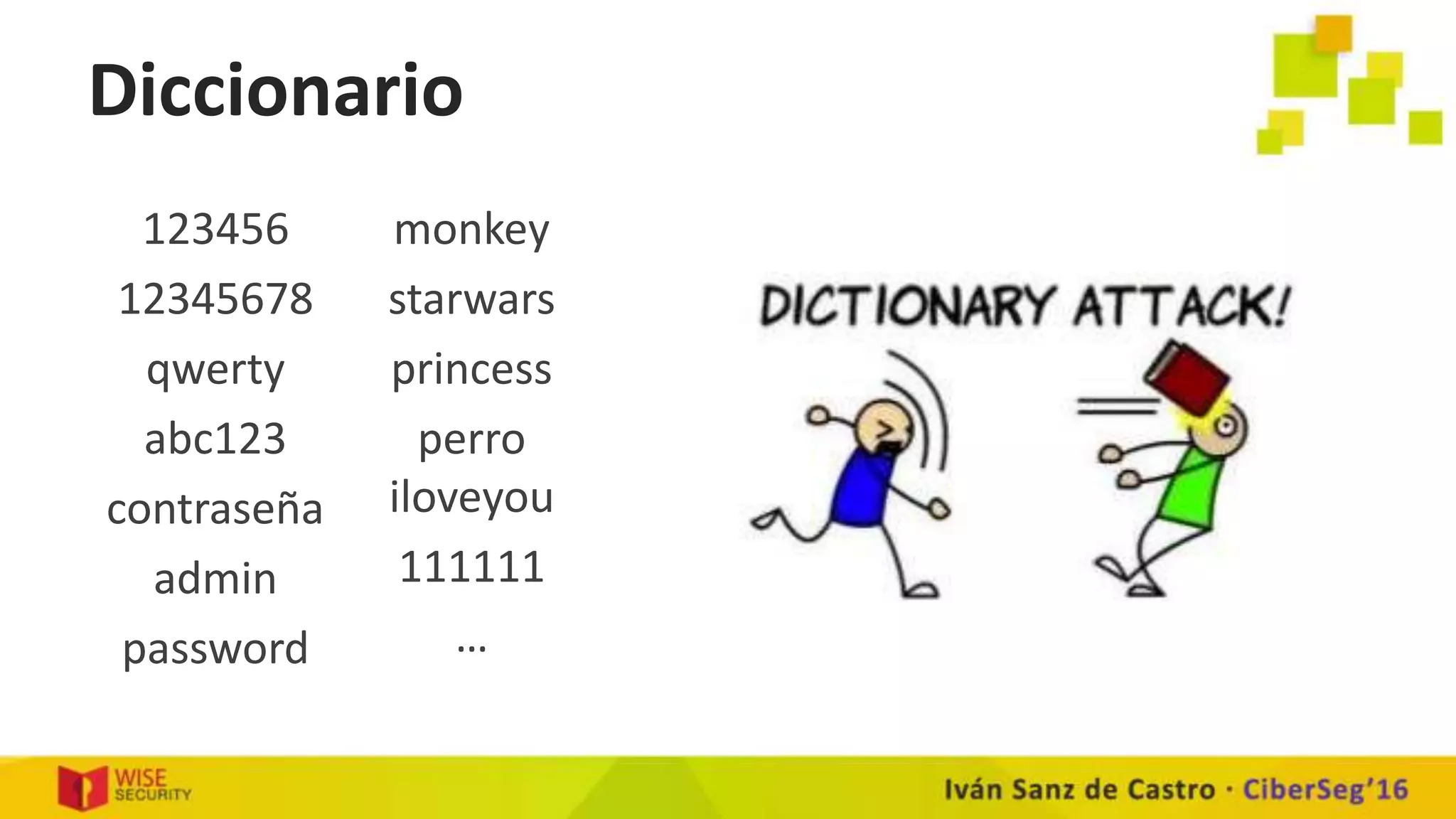 Diccionario

123456
12345678
qwerty
abc123
contraseña
admin
password

monkey
starwars
princess
perro
iloveyou
111111
…

DICTIONARY ATTACK!

WISE SECURITY

Iván Sanz de Castro · CiberSeg'16